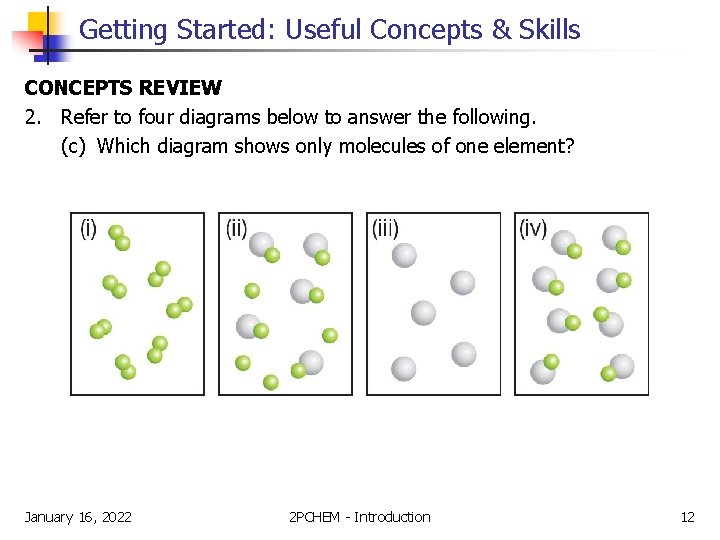 Getting Started: Useful Concepts & Skills

CONCEPTS REVIEW

2. Refer to four diagrams below to answer the following.

(c) Which diagram shows only molecules of one element?

(i)

(ii)

(iii)

(iv)

January 16, 2022

2PCHEM - Introduction

12